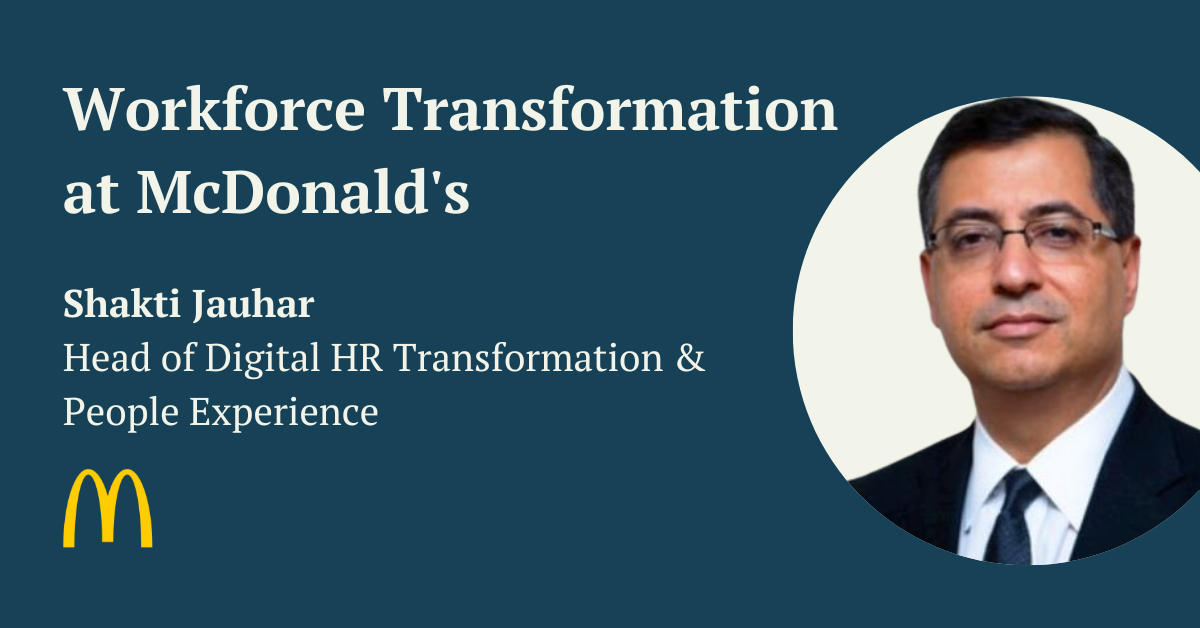 Workforce Transformation at McDonald's

Shakti Jauhar
Head of Digital HR Transformation & People Experience